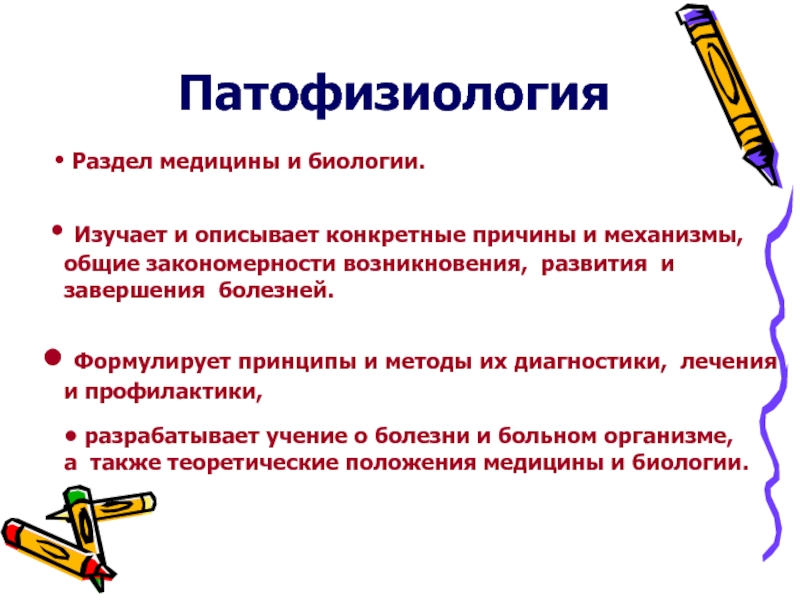 Патофизиология

• Раздел медицины и биологии.

• Изучает и описывает конкретные причины и механизмы, общие закономерности возникновения, развития и завершения болезней.

• Формулирует принципы и методы их диагностики, лечения и профилактики,

• разрабатывает учение о болезни и больном организме, а также теоретические положения медицины и биологии.